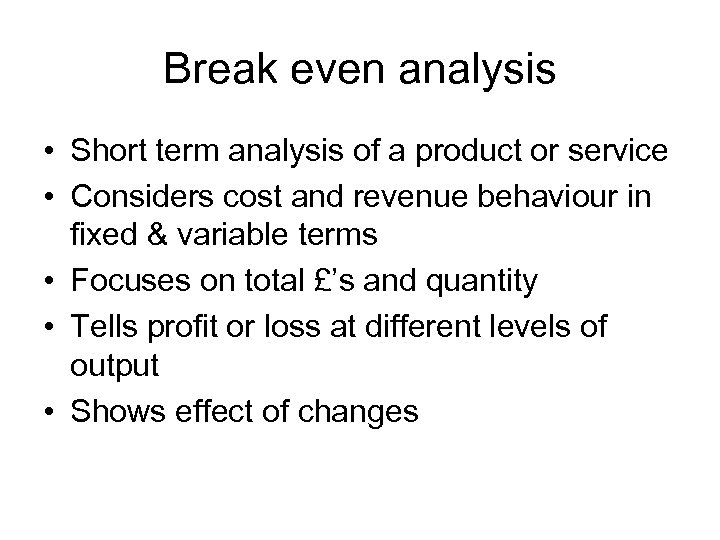 Break even analysis

• Short term analysis of a product or service
• Considers cost and revenue behaviour in fixed & variable terms
• Focuses on total £'s and quantity
• Tells profit or loss at different levels of output
• Shows effect of changes